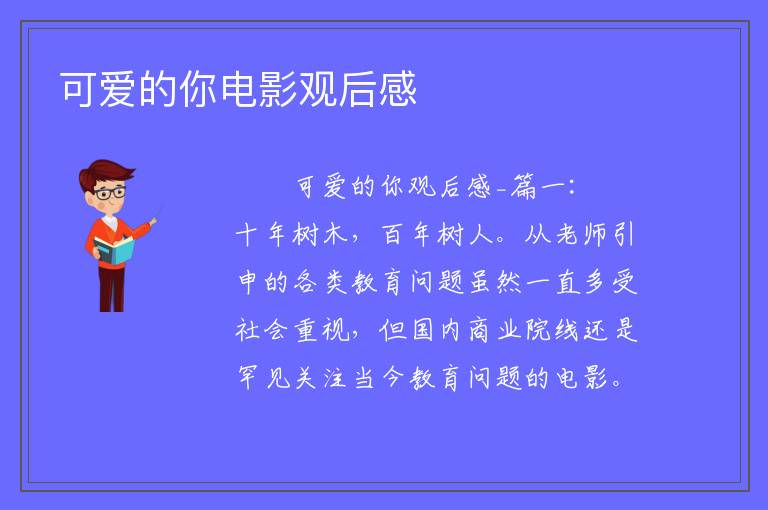 可爱的你电影观后感

可爱的你观后感-篇一:

十年树木，百年树人。从老师引申的各类教育问题虽然一直多受社会重视，但国内商业院线还是罕见关注当今教育问题的电影。